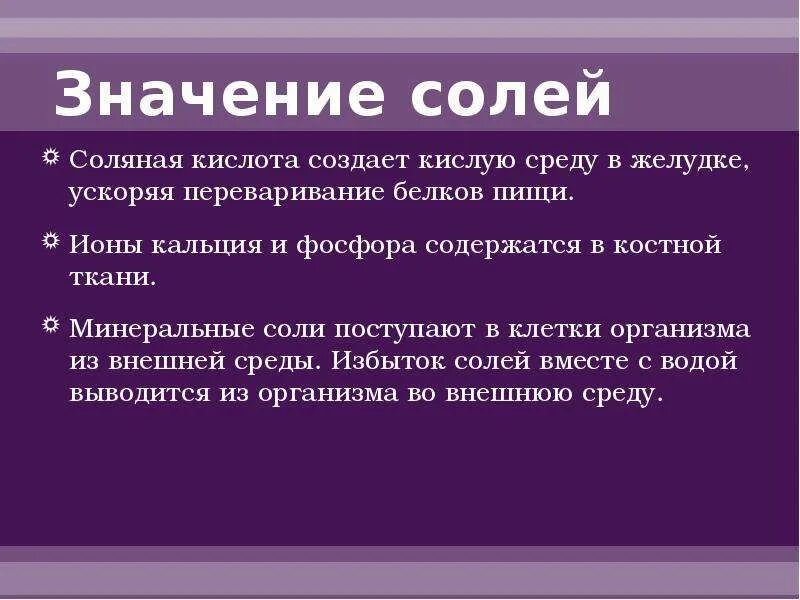 Значение солей

Соляная кислота создает кислую среду в желудке, ускоряя переваривание белков пищи.

Ионы кальция и фосфора содержатся в костной ткани.

Минеральные соли поступают в клетки организма из внешней среды. Избыток солей вместе с водой выводится из организма во внешнюю среду.